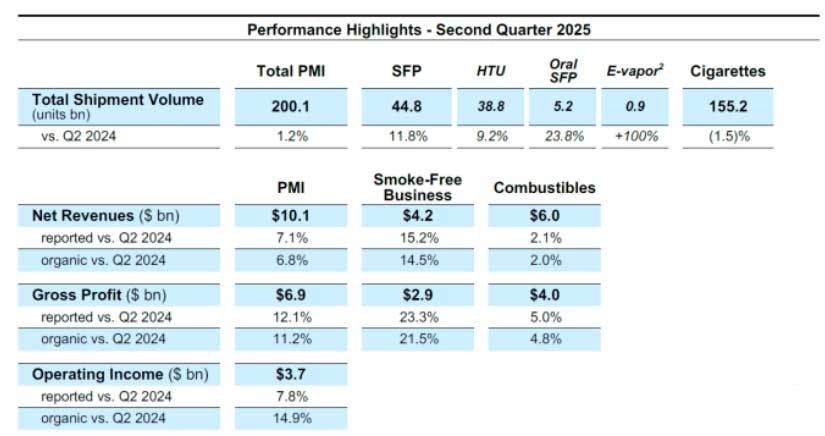 Performance Highlights - Second Quarter 2025

| | Total PMI | SFP | HTU | Oral SFP | E-vapor$^2$ | Cigarettes |
|---|---|---|---|---|---|---|
| Total Shipment Volume (units bn) | 200.1 | 44.8 | 38.8 | 5.2 | 0.9 | 155.2 |
| vs. Q2 2024 | 1.2% | 11.8% | 9.2% | 23.8% | +100% | (1.5)% |

| | PMI | Smoke-Free Business | Combustibles |
|---|---|---|---|
| Net Revenues ($ bn) | $10.1 | $4.2 | $6.0 |
| reported vs. Q2 2024 | 7.1% | 15.2% | 2.1% |
| organic vs. Q2 2024 | 6.8% | 14.5% | 2.0% |
| Gross Profit ($ bn) | $6.9 | $2.9 | $4.0 |
| reported vs. Q2 2024 | 12.1% | 23.3% | 5.0% |
| organic vs. Q2 2024 | 11.2% | 21.5% | 4.8% |
| Operating Income ($ bn) | $3.7 | | |
| reported vs. Q2 2024 | 7.8% | | |
| organic vs. Q2 2024 | 14.9% | | |